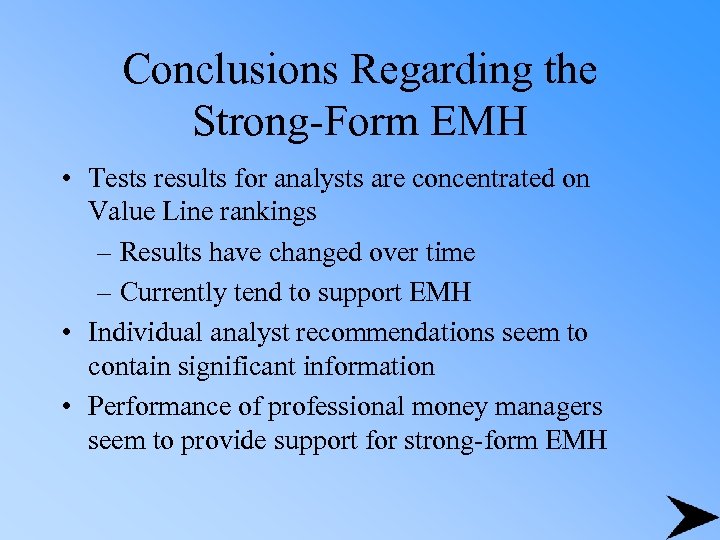 Conclusions Regarding the Strong-Form EMH

• Tests results for analysts are concentrated on Value Line rankings

– Results have changed over time

– Currently tend to support EMH

• Individual analyst recommendations seem to contain significant information

• Performance of professional money managers seem to provide support for strong-form EMH